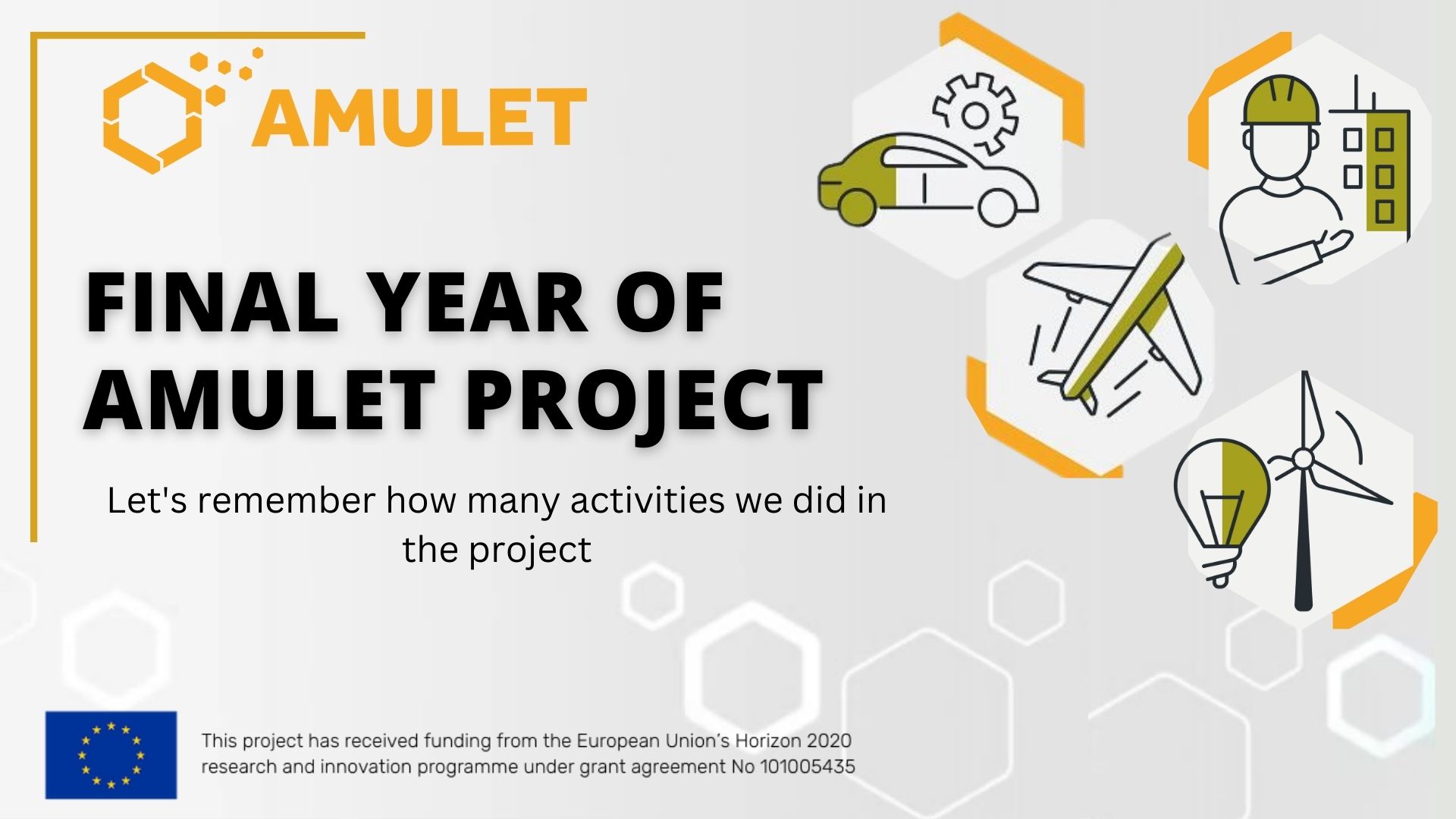 AMULET

FINAL YEAR OF AMULET PROJECT

Let's remember how many activities we did in the project

This project has received funding from the European Union's Horizon 2020 research and innovation programme under grant agreement No 101005435